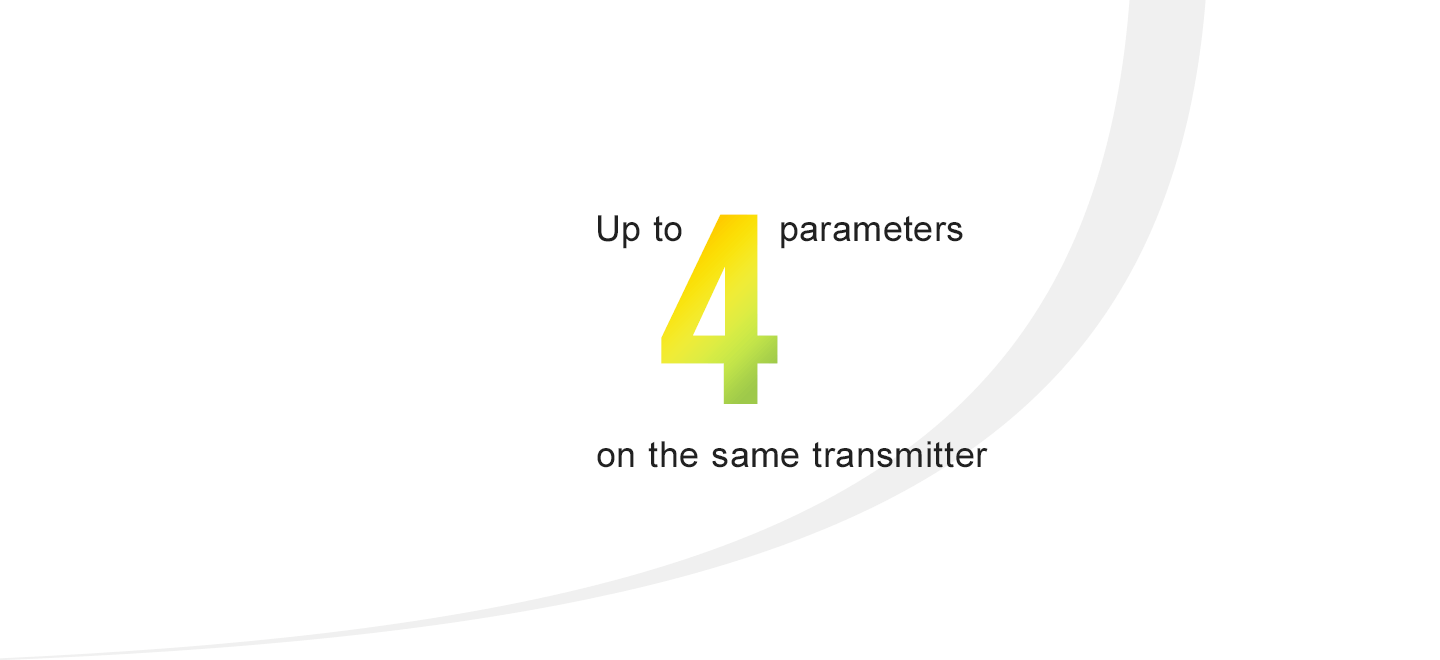 Up to 4 parameters

on the same transmitter